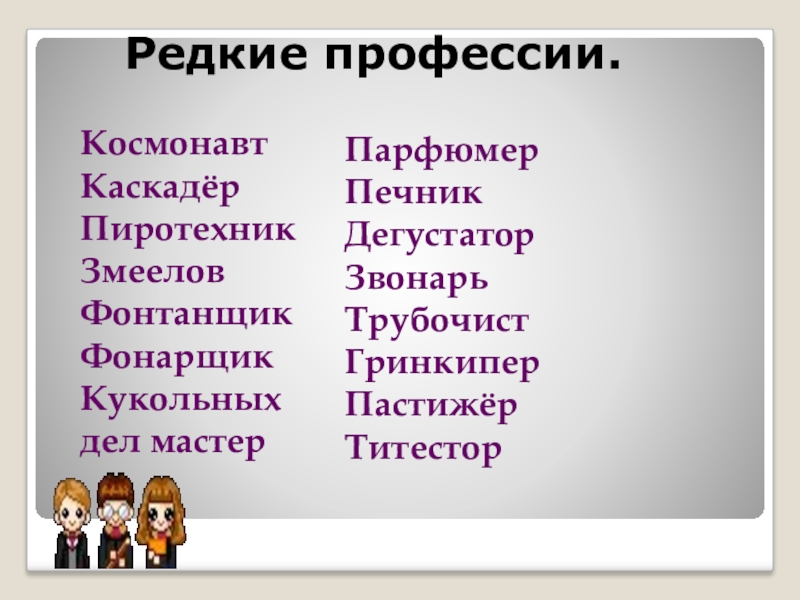 Редкие профессии.

Космонавт
Каскадёр
Пиротехник
Змеелов
Фонтанщик
Фонарщик
Кукольных дел мастер

Парфюмер
Печник
Дегустатор
Звонарь
Трубочист
Гринкипер
Пастижёр
Титестор